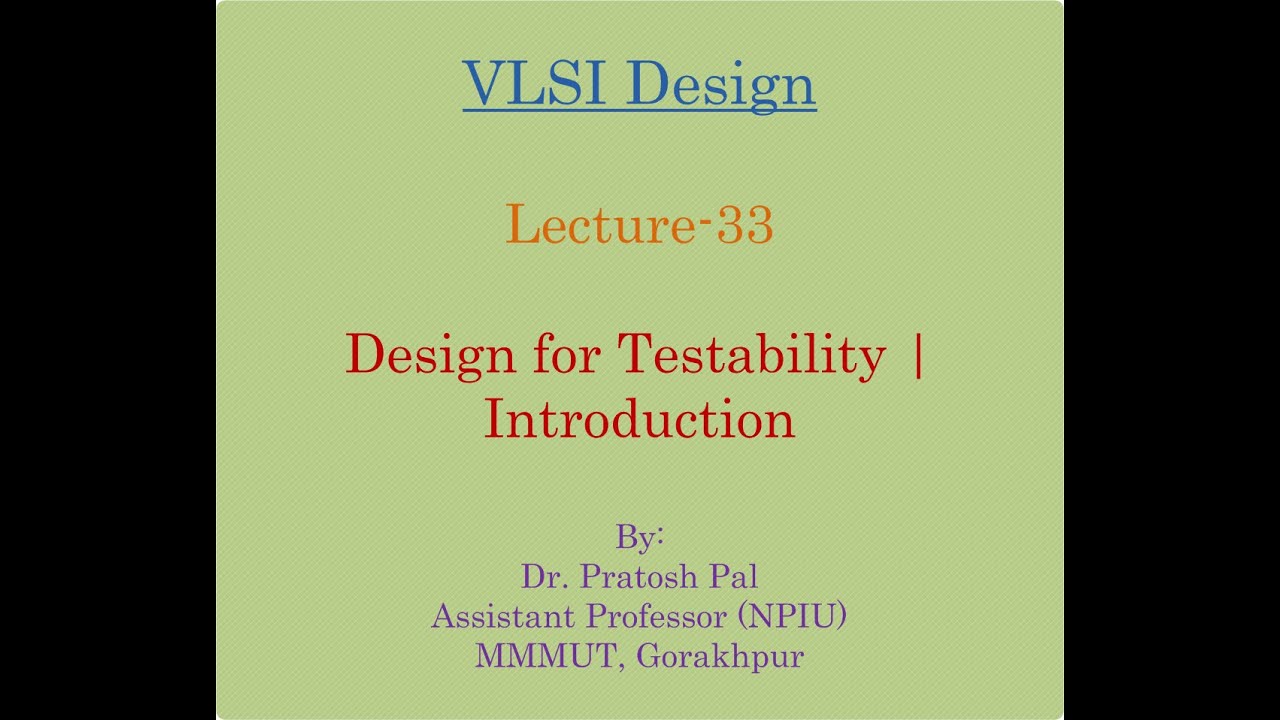 VLSI Design

Lecture-33

Design for Testability | Introduction

By:
Dr. Pratosh Pal
Assistant Professor (NPIU)
MMMUT, Gorakhpur